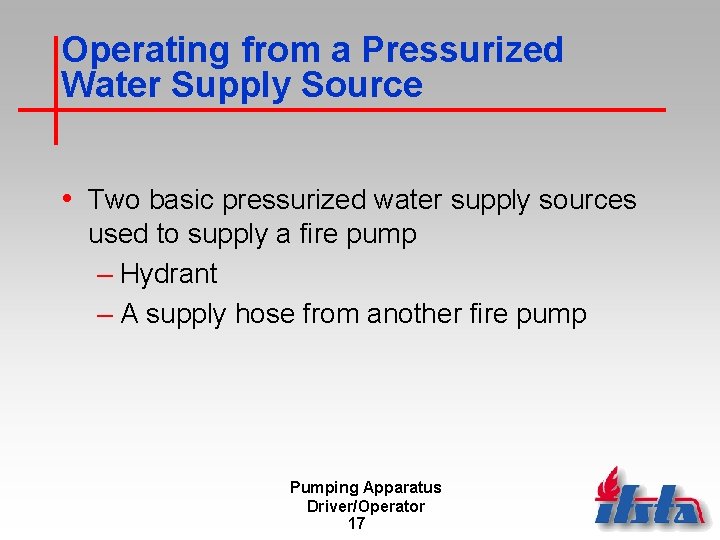 Operating from a Pressurized Water Supply Source

• Two basic pressurized water supply sources used to supply a fire pump
– Hydrant
– A supply hose from another fire pump

Pumping Apparatus Driver/Operator
17

ifsta